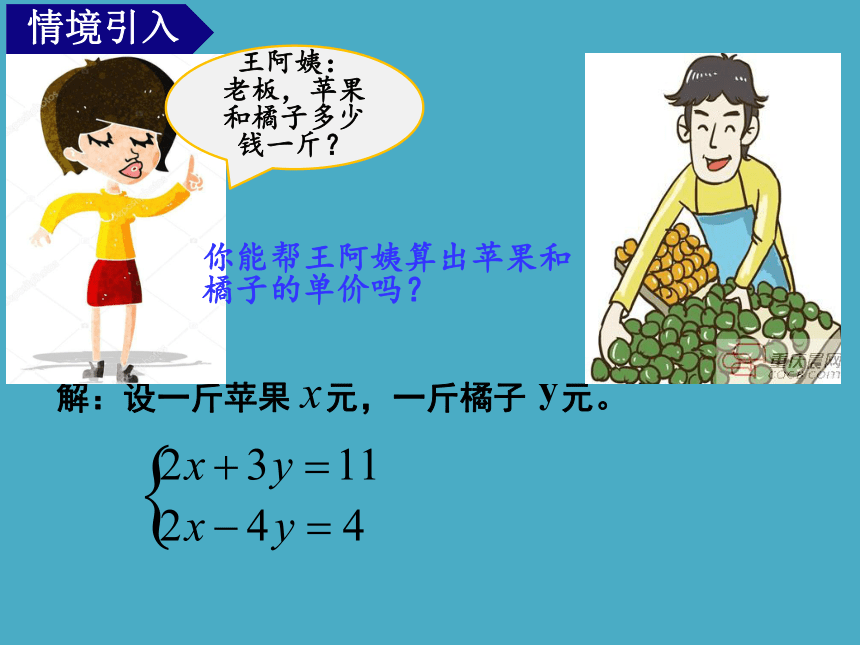 情境引入

王阿姨：老板，苹果和橘子多少钱一斤？

你能帮王阿姨算出苹果和橘子的单价吗？

重庆晨网

解：设一斤苹果 $x$元，一斤橘子 $y$元。

$\begin{cases} 2x+3y=11 \\ 2x-4y=4 \end{cases}$